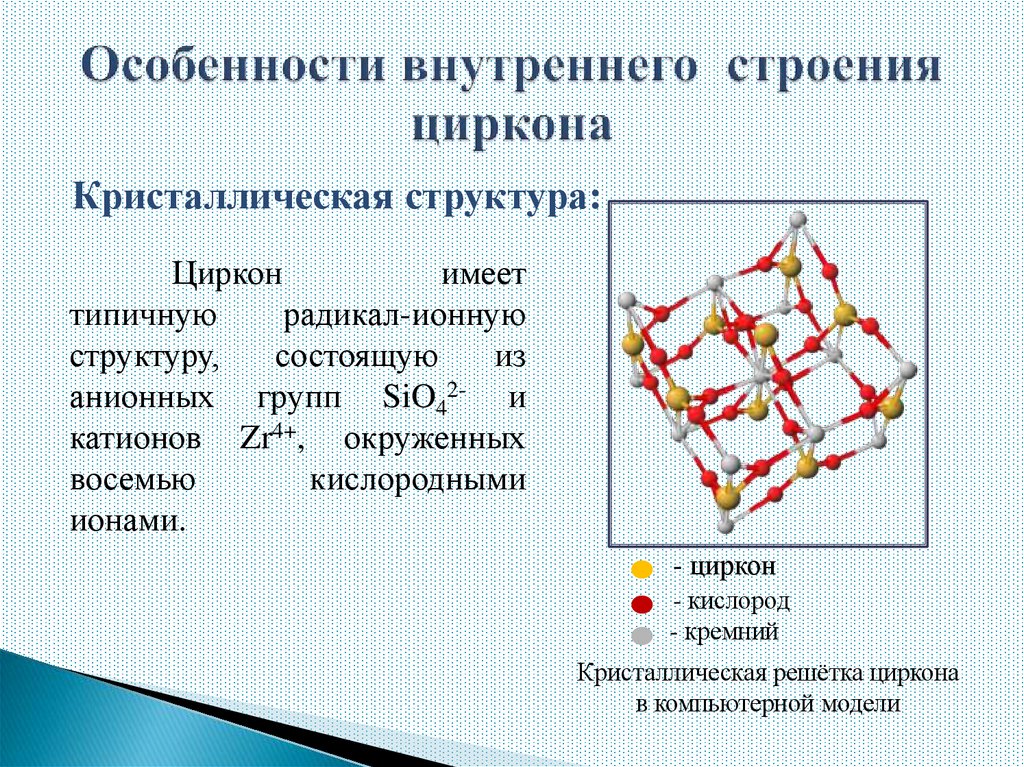 Особенности внутреннего строения циркона

Кристаллическая структура:

Циркон имеет типичную радикал-ионную структуру, состоящую из анионных групп $SiO_4^{2-}$ и катионов $Zr^{4+}$, окруженных восемью кислородными ионами.

- циркон
- кислород
- кремний

Кристаллическая решётка циркона в компьютерной модели